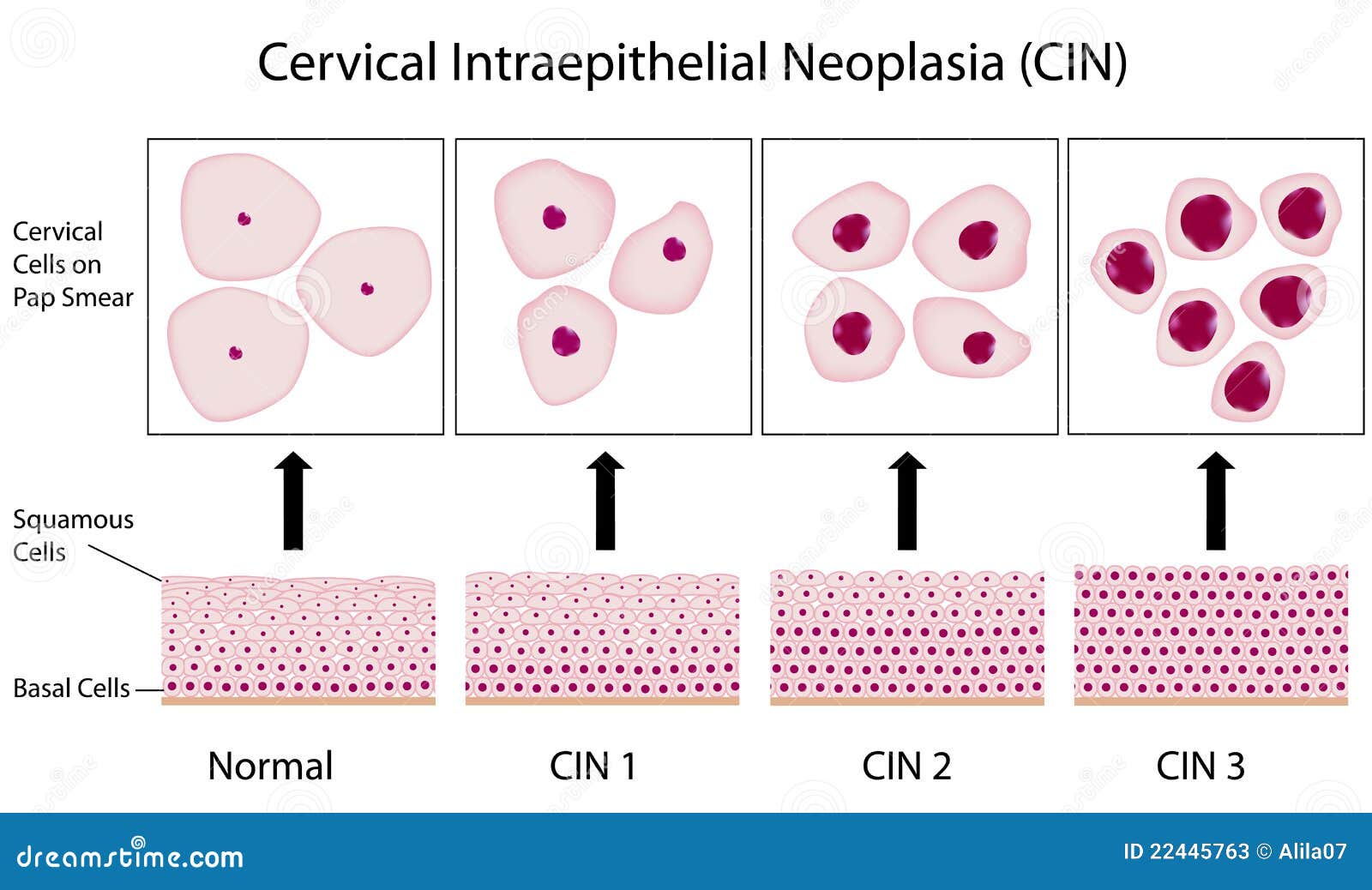 Cervical Intraepithelial Neoplasia (CIN)

Cervical Cells on Pap Smear

Squamous Cells

Basal Cells

Normal

CIN 1

CIN 2

CIN 3

dreamstime.com

ID 22445763 © Alila07